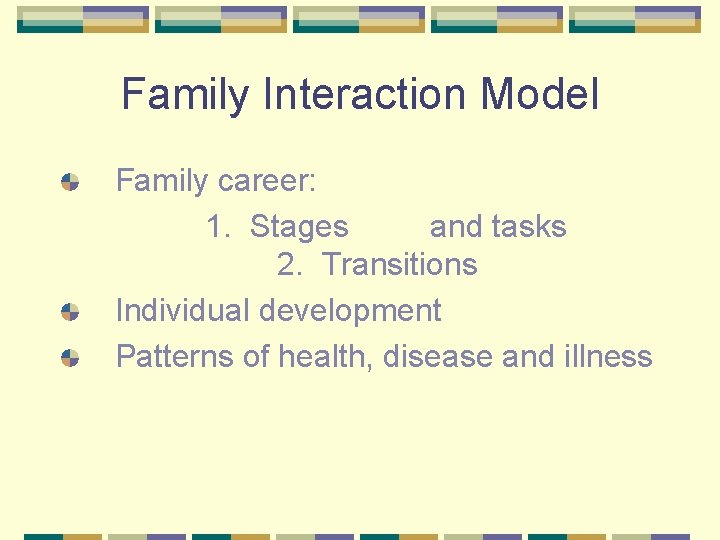 Family Interaction Model

Family career:

1. Stages and tasks

2. Transitions

Individual development

Patterns of health, disease and illness